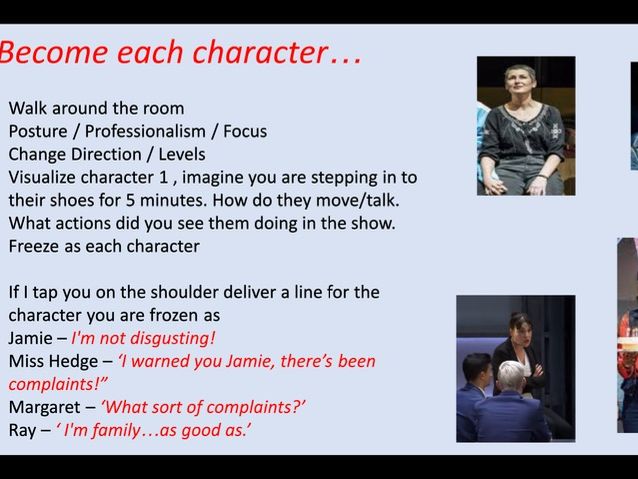 Become each character…

Walk around the room
Posture / Professionalism / Focus
Change Direction / Levels
Visualize character 1 , imagine you are stepping in to their shoes for 5 minutes. How do they move/talk. What actions did you see them doing in the show.
Freeze as each character

If I tap you on the shoulder deliver a line for the character you are frozen as
Jamie – I'm not disgusting!
Miss Hedge – 'I warned you Jamie, there's been complaints!"
Margaret – 'What sort of complaints?'
Ray – ' I'm family…as good as.'